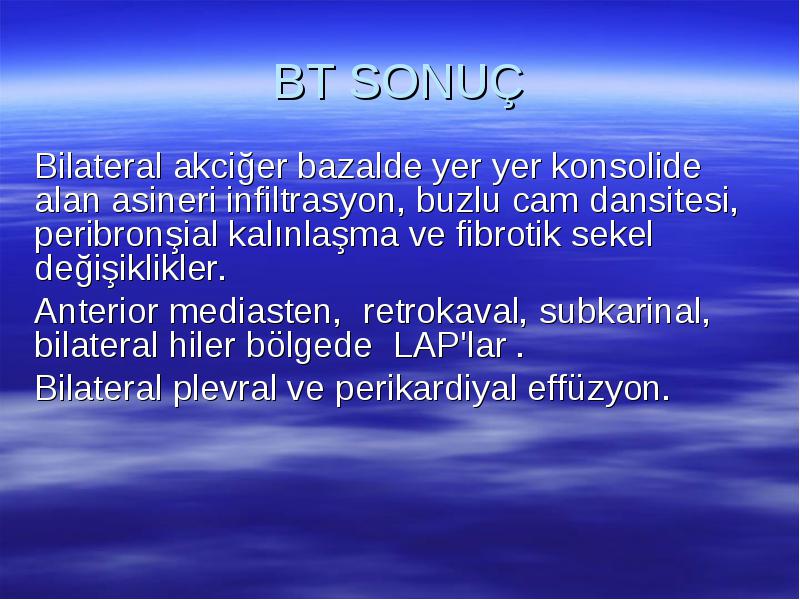 BT SONUÇ

Bilateral akciğer bazalde yer yer konsolide alan asineri infiltrasyon, buzlu cam dansitesi, peribronşial kalınlaşma ve fibrotik sekel değişiklikler.

Anterior mediasten, retrokaval, subkarinal, bilateral hiler bölgede LAP'lar .

Bilateral plevral ve perikardiyal effüzyon.